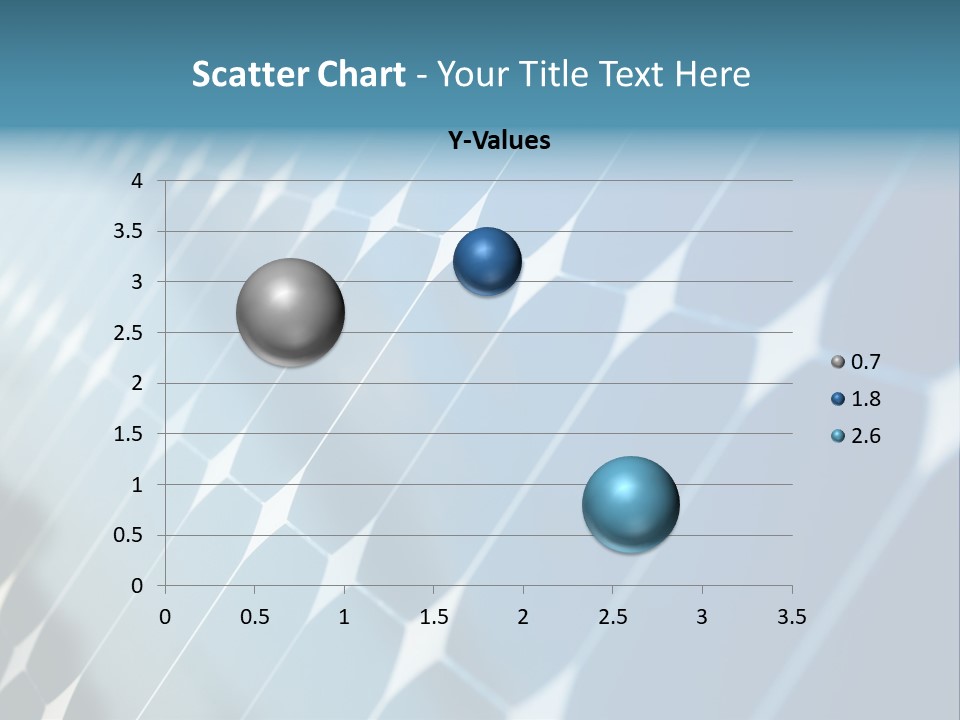 Scatter Chart - Your Title Text Here

Y-Values

4
3.5
3
2.5
2
1.5
1
0.5
0

0 0.5 1 1.5 2 2.5 3 3.5

0.7
1.8
2.6